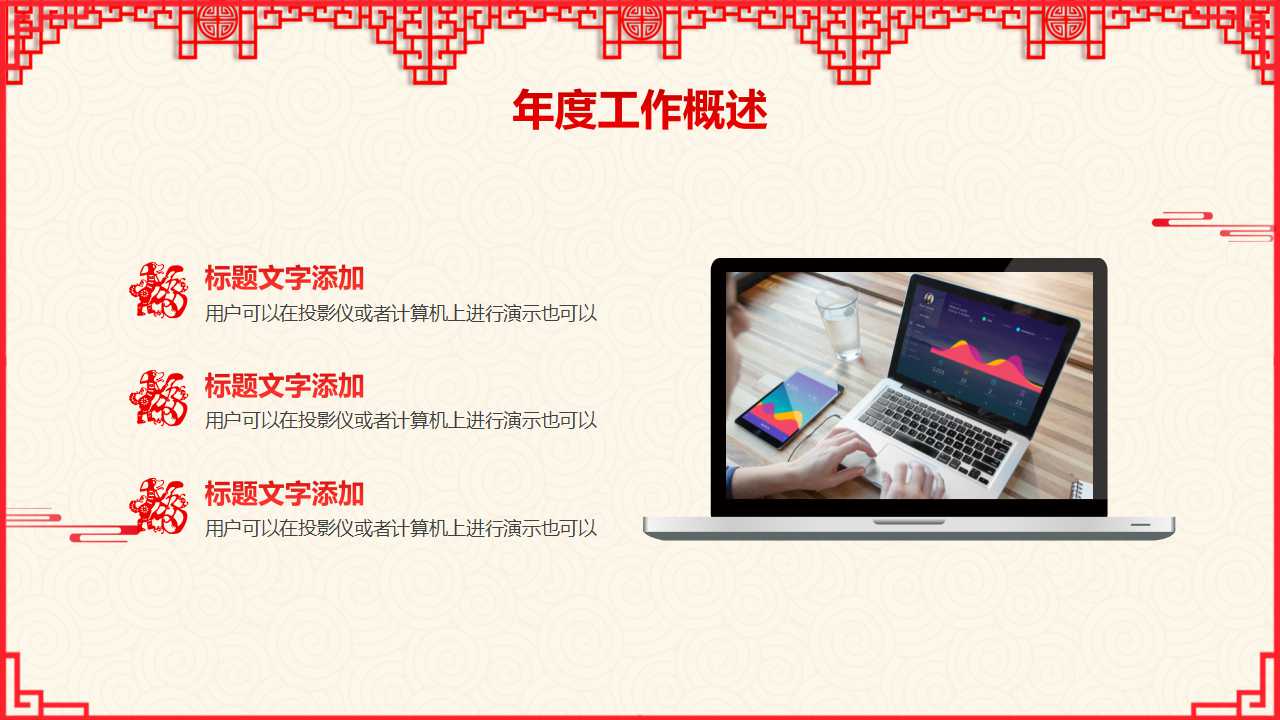 年度工作概述

标题文字添加
用户可以在投影仪或者计算机上进行演示也可以

标题文字添加
用户可以在投影仪或者计算机上进行演示也可以

标题文字添加
用户可以在投影仪或者计算机上进行演示也可以